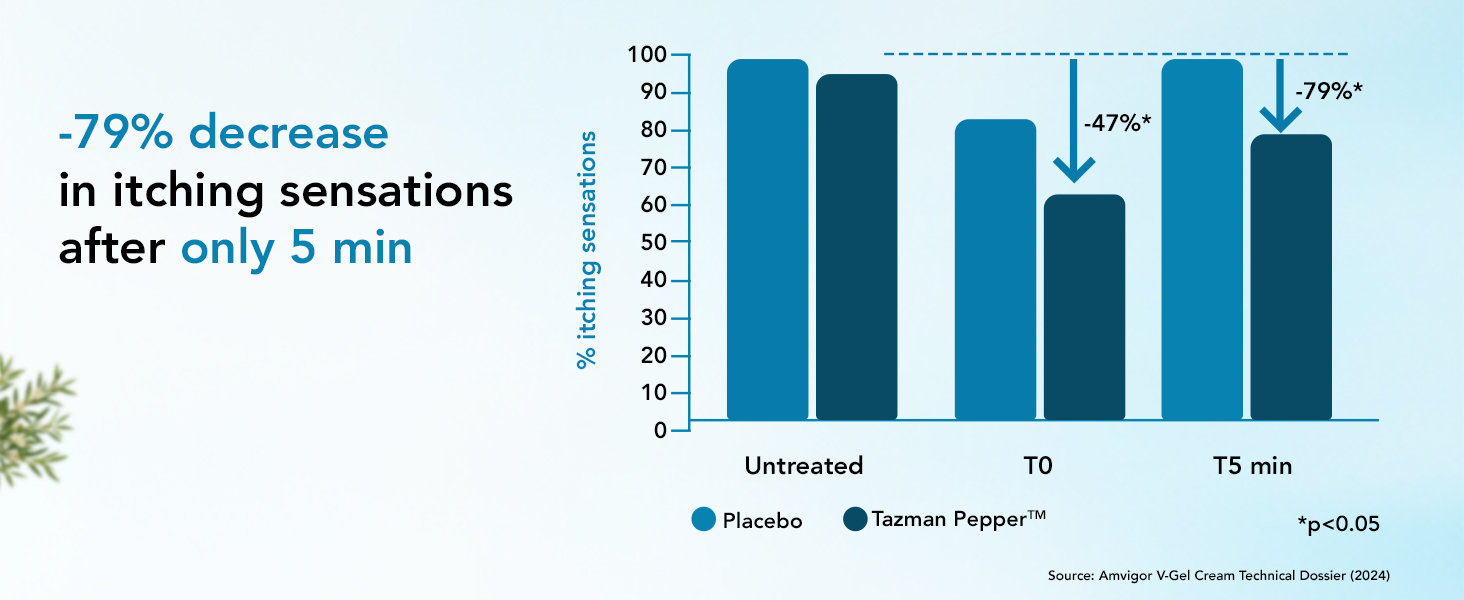 -79% decrease in itching sensations after only 5 min

% itching sensations

100
90
80
70
60
50
40
30
20
10
0

-47%*
-79%*

Untreated
T0
T5 min

Placebo
Tazman Pepper™

*p<0.05

Source: Amvigor V-Gel Cream Technical Dossier (2024)